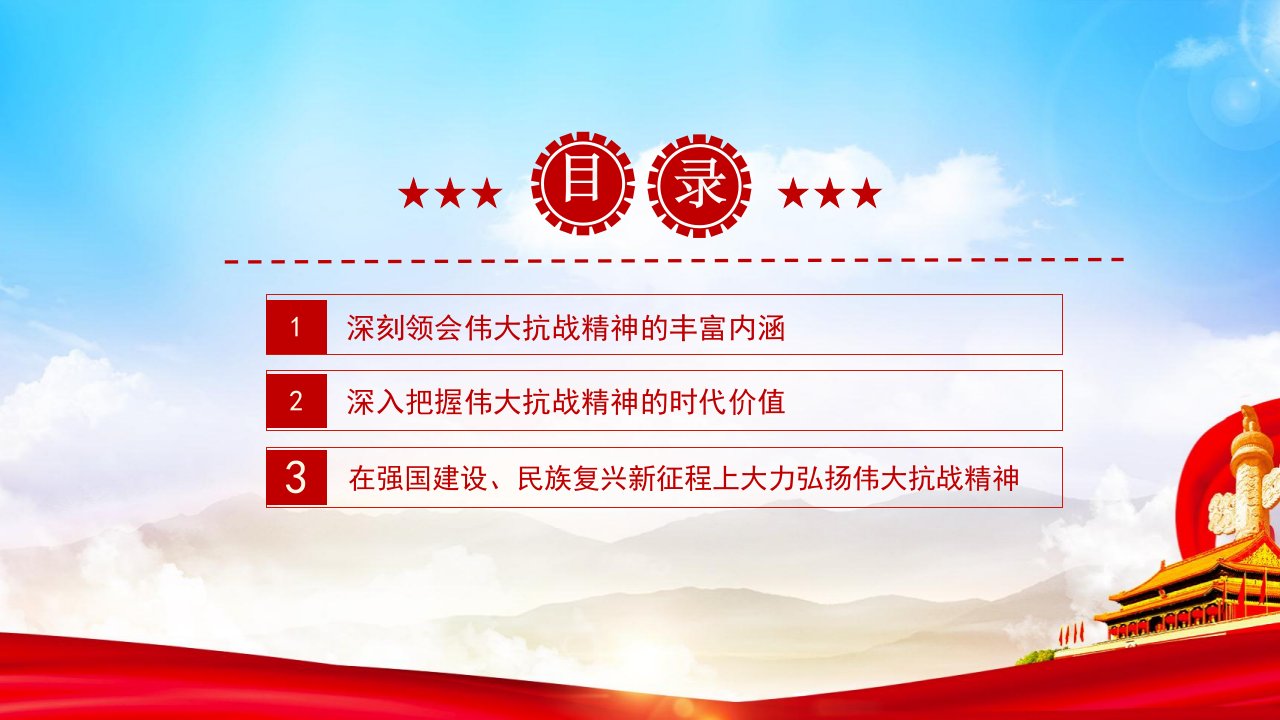 ★★★ 目 录 ★★★

1 深刻领会伟大抗战精神的丰富内涵

2 深入把握伟大抗战精神的时代价值

3 在强国建设、民族复兴新征程上大力弘扬伟大抗战精神